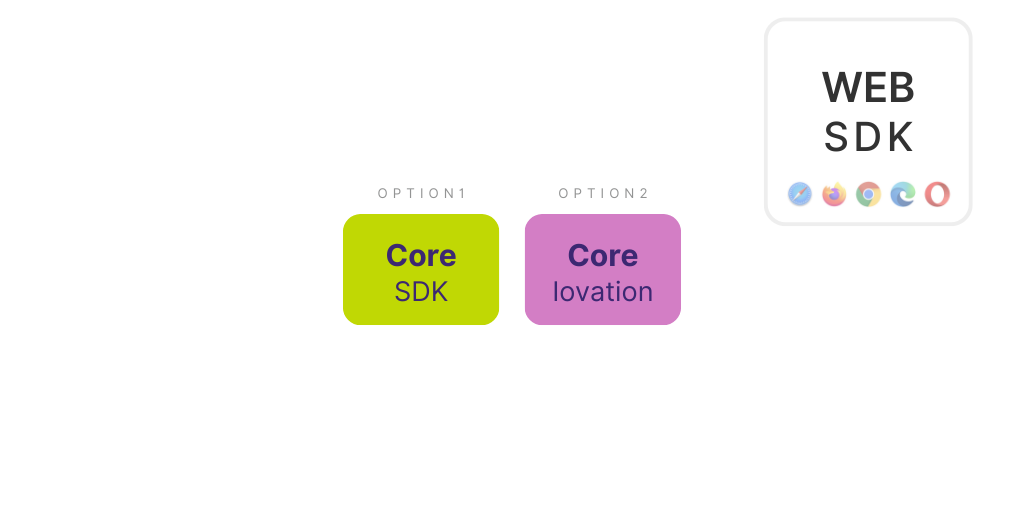 WEB
SDK

OPTION1
Core
SDK

OPTION2
Core
Iovation